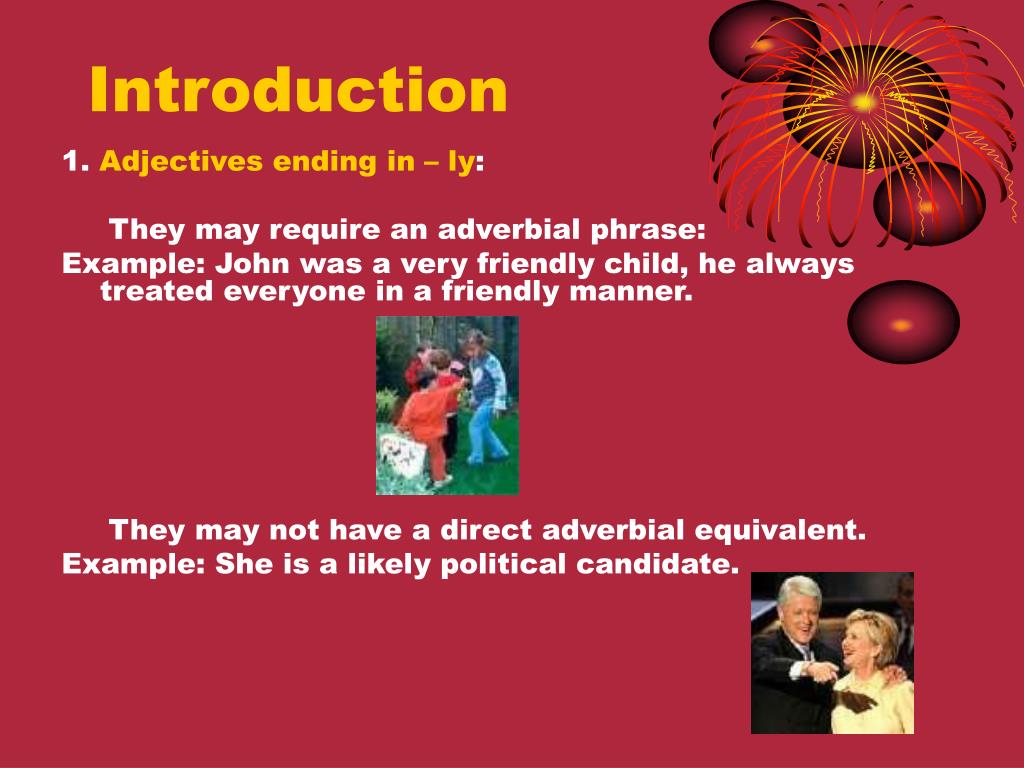 Introduction

1. Adjectives ending in – ly:

They may require an adverbial phrase:
Example: John was a very friendly child, he always treated everyone in a friendly manner.

They may not have a direct adverbial equivalent.
Example: She is a likely political candidate.